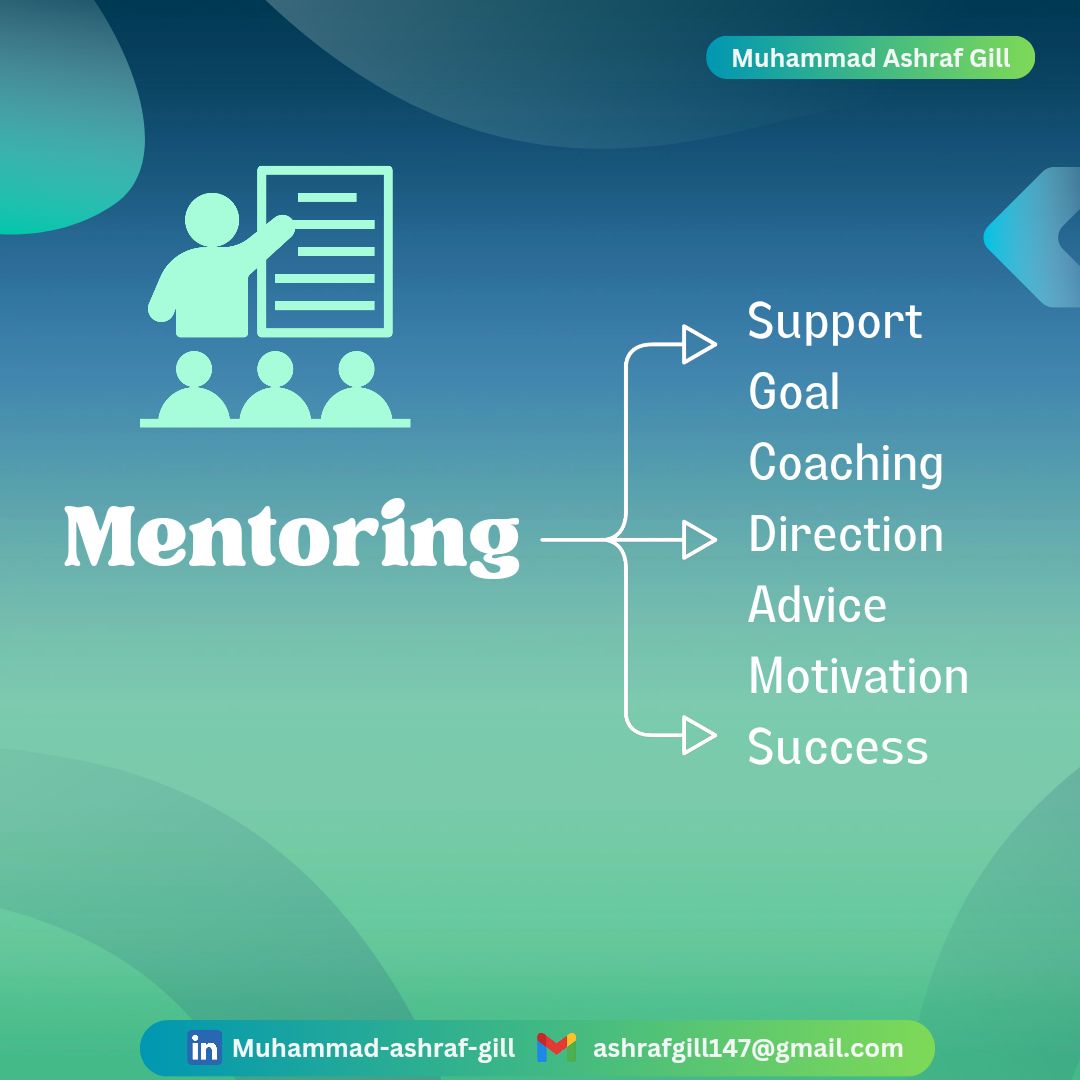 Muhammad Ashraf Gill

Mentoring

Support
Goal
Coaching
Direction
Advice
Motivation
Success

in Muhammad-ashraf-gill ashrafgill147@gmail.com